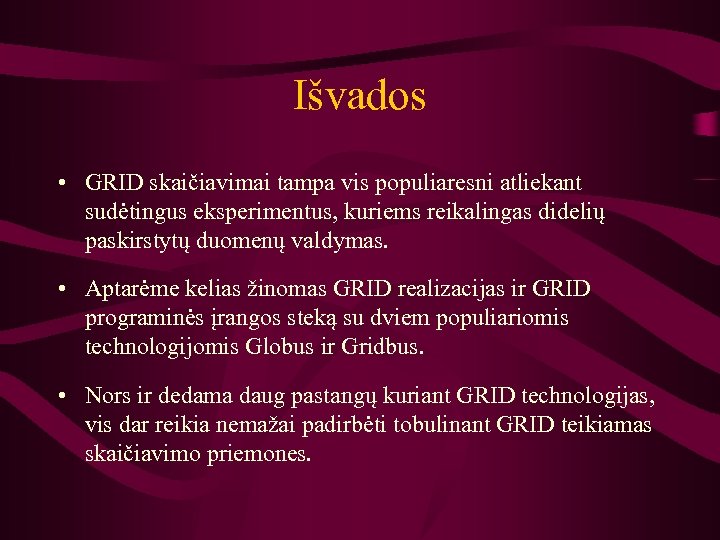 Išvados

• GRID skaičiavimai tampa vis populiaresni atliekant sudėtingus eksperimentus, kuriems reikalingas didelių paskirstytų duomenų valdymas.

• Aptarėme kelias žinomas GRID realizacijas ir GRID programinės įrangos steką su dviem populiariomis technologijomis Globus ir Gridbus.

• Nors ir dedama daug pastangų kuriant GRID technologijas, vis dar reikia nemažai padirbėti tobulinant GRID teikiamas skaičiavimo priemones.